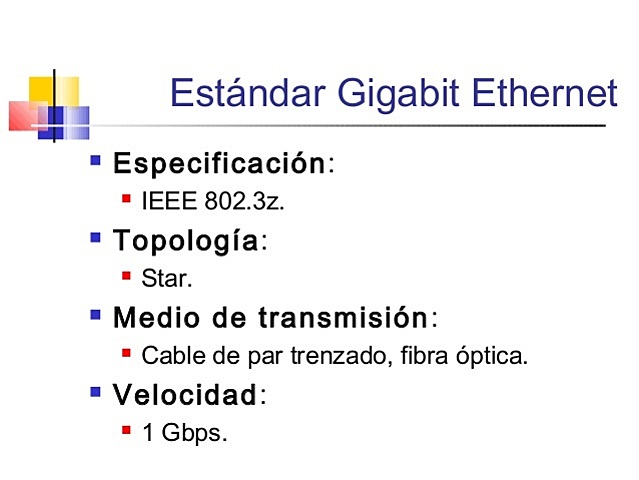 Estándar Gigabit Ethernet

Especificación:
IEEE 802.3z.

Topología:
Star.

Medio de transmisión:
Cable de par trenzado, fibra óptica.

Velocidad:
1 Gbps.